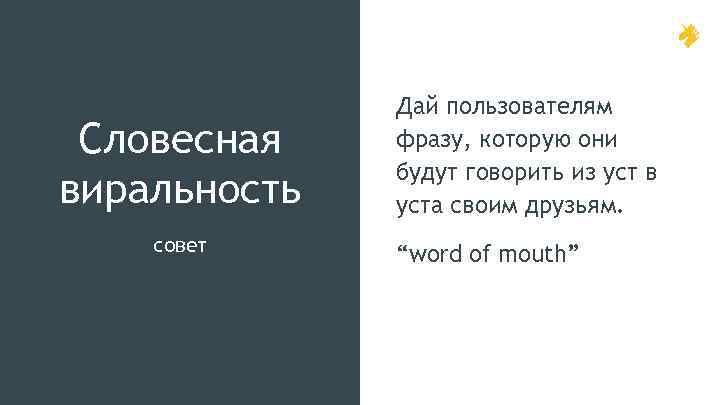 Словесная виральность

совет

Дай пользователям фразу, которую они будут говорить из уст в уста своим друзьям.

“word of mouth”